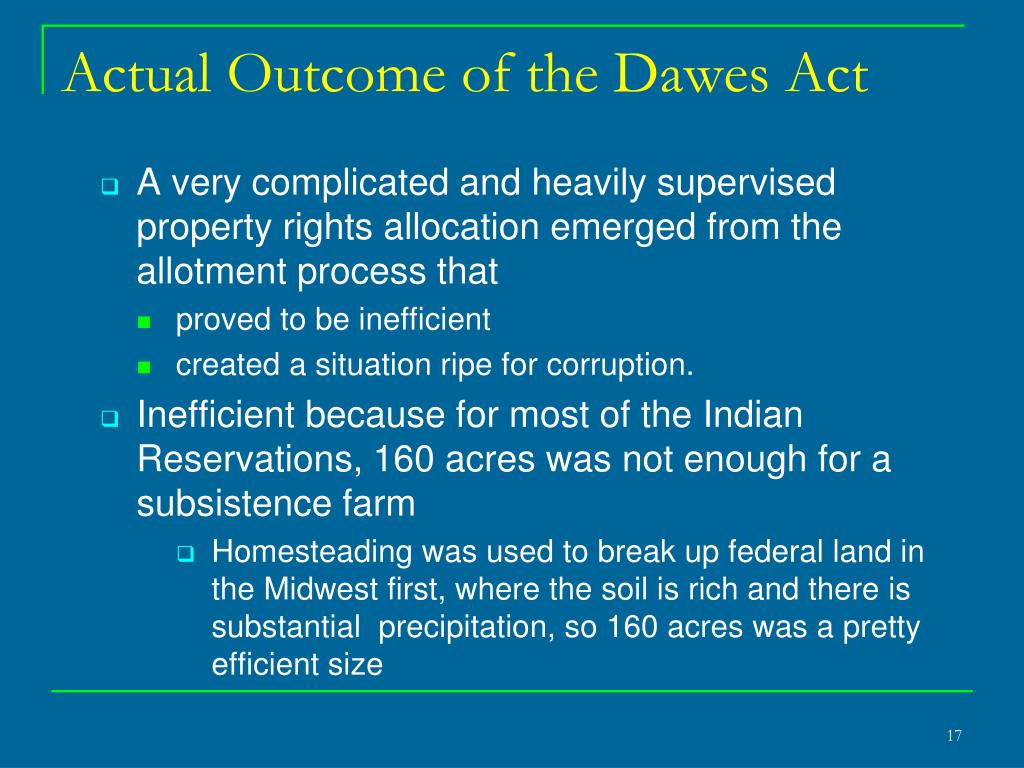 Actual Outcome of the Dawes Act

A very complicated and heavily supervised property rights allocation emerged from the allotment process that

proved to be inefficient

created a situation ripe for corruption.

Inefficient because for most of the Indian Reservations, 160 acres was not enough for a subsistence farm

Homesteading was used to break up federal land in the Midwest first, where the soil is rich and there is substantial precipitation, so 160 acres was a pretty efficient size

17